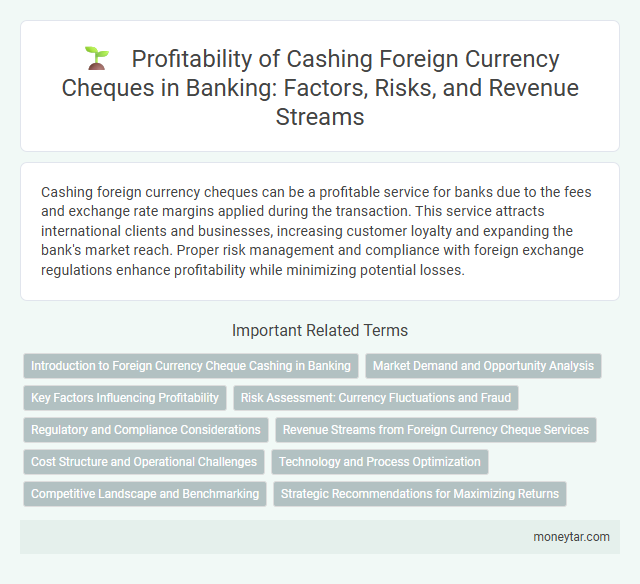 Profitability of Cashing Foreign Currency Cheques in Banking: Factors, Risks, and Revenue Streams

Cashing foreign currency cheques can be a profitable service for banks due to the fees and exchange rate margins applied during the transaction. This service attracts international clients and businesses, increasing customer loyalty and expanding the bank's market reach. Proper risk management and compliance with foreign exchange regulations enhance profitability while minimizing potential losses.

Important Related Terms

Introduction to Foreign Currency Cheque Cashing in Banking

Market Demand and Opportunity Analysis

Key Factors Influencing Profitability

Risk Assessment: Currency Fluctuations and Fraud

Regulatory and Compliance Considerations

Revenue Streams from Foreign Currency Cheque Services

Cost Structure and Operational Challenges

Technology and Process Optimization

Competitive Landscape and Benchmarking

Strategic Recommendations for Maximizing Returns

moneytar.com